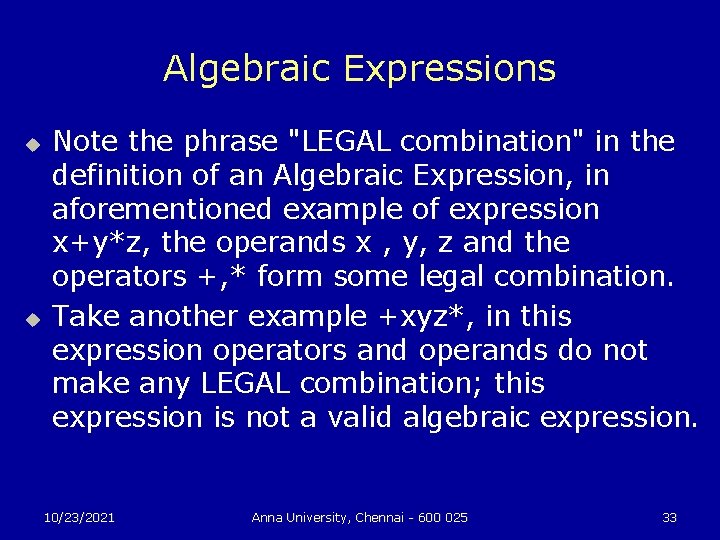 Algebraic Expressions

Note the phrase "LEGAL combination" in the definition of an Algebraic Expression, in aforementioned example of expression x+y*z, the operands x , y, z and the operators +,* form some legal combination.

Take another example +xyz*, in this expression operators and operands do not make any LEGAL combination; this expression is not a valid algebraic expression.

10/23/2021 Anna University, Chennai - 600 025 33